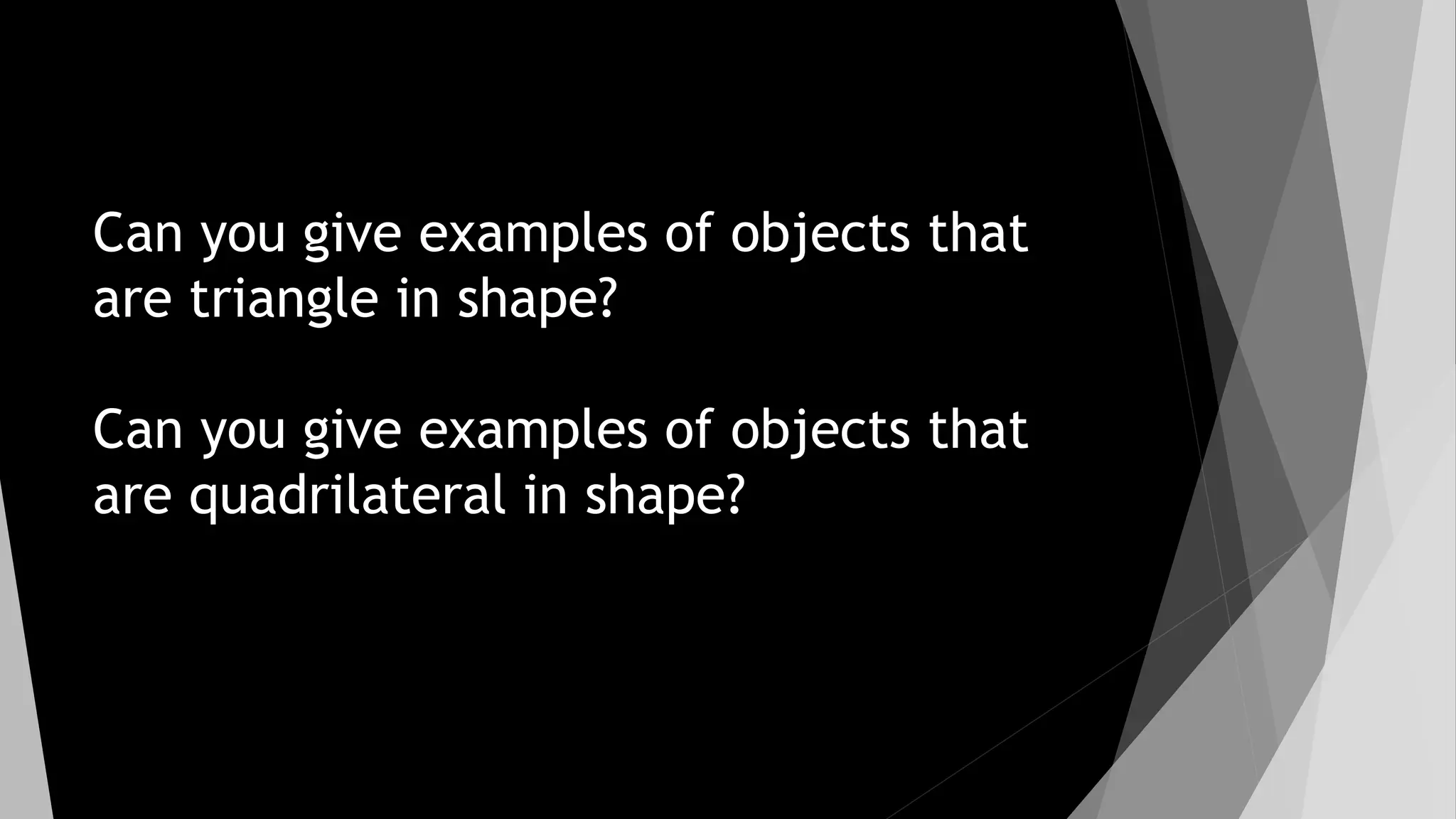 Can you give examples of objects that are triangle in shape?

Can you give examples of objects that are quadrilateral in shape?